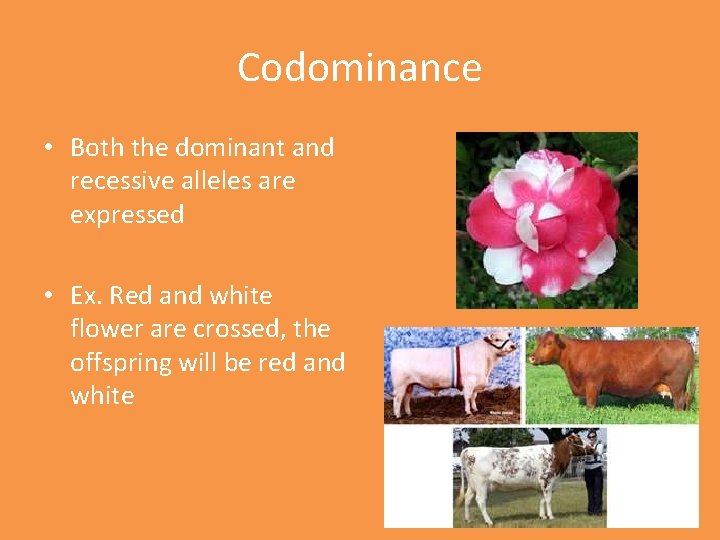 Codominance

• Both the dominant and recessive alleles are expressed

• Ex. Red and white flower are crossed, the offspring will be red and white